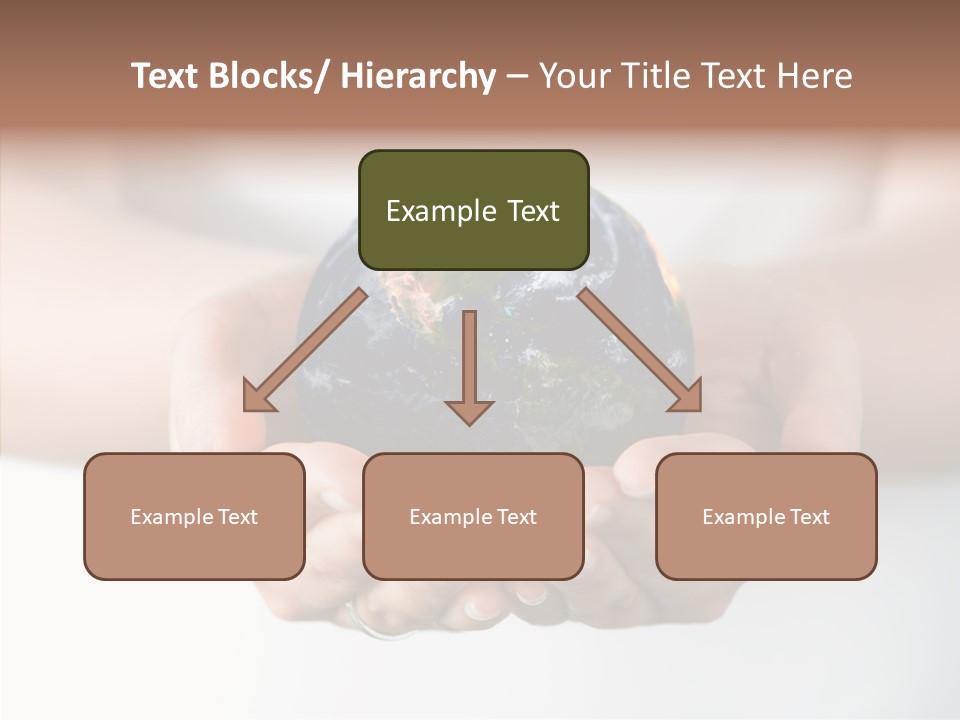 Text Blocks/ Hierarchy – Your Title Text Here

Example Text

Example Text

Example Text

Example Text